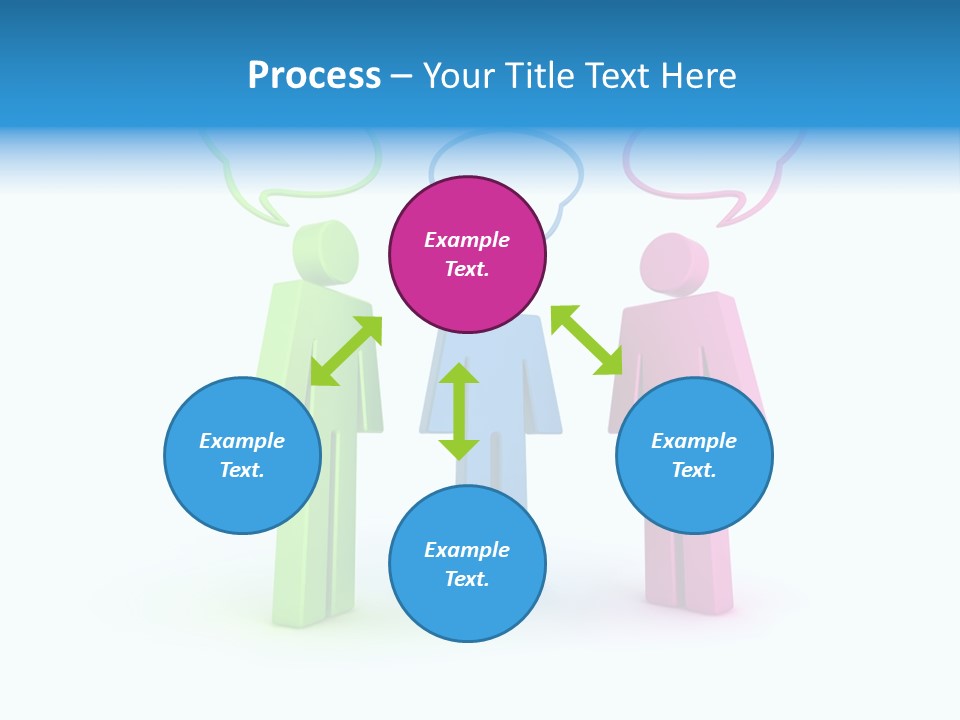 Process – Your Title Text Here

Example Text.

Example Text.

Example Text.

Example Text.